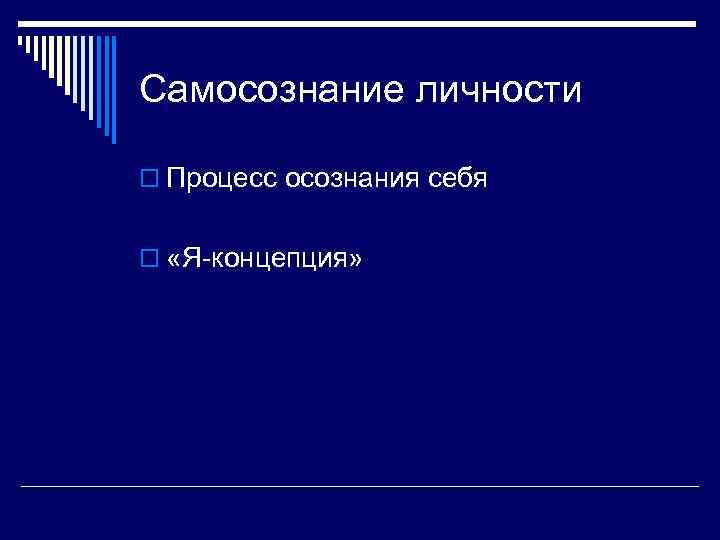 Самосознание личности

Процесс осознания себя

«Я-концепция»